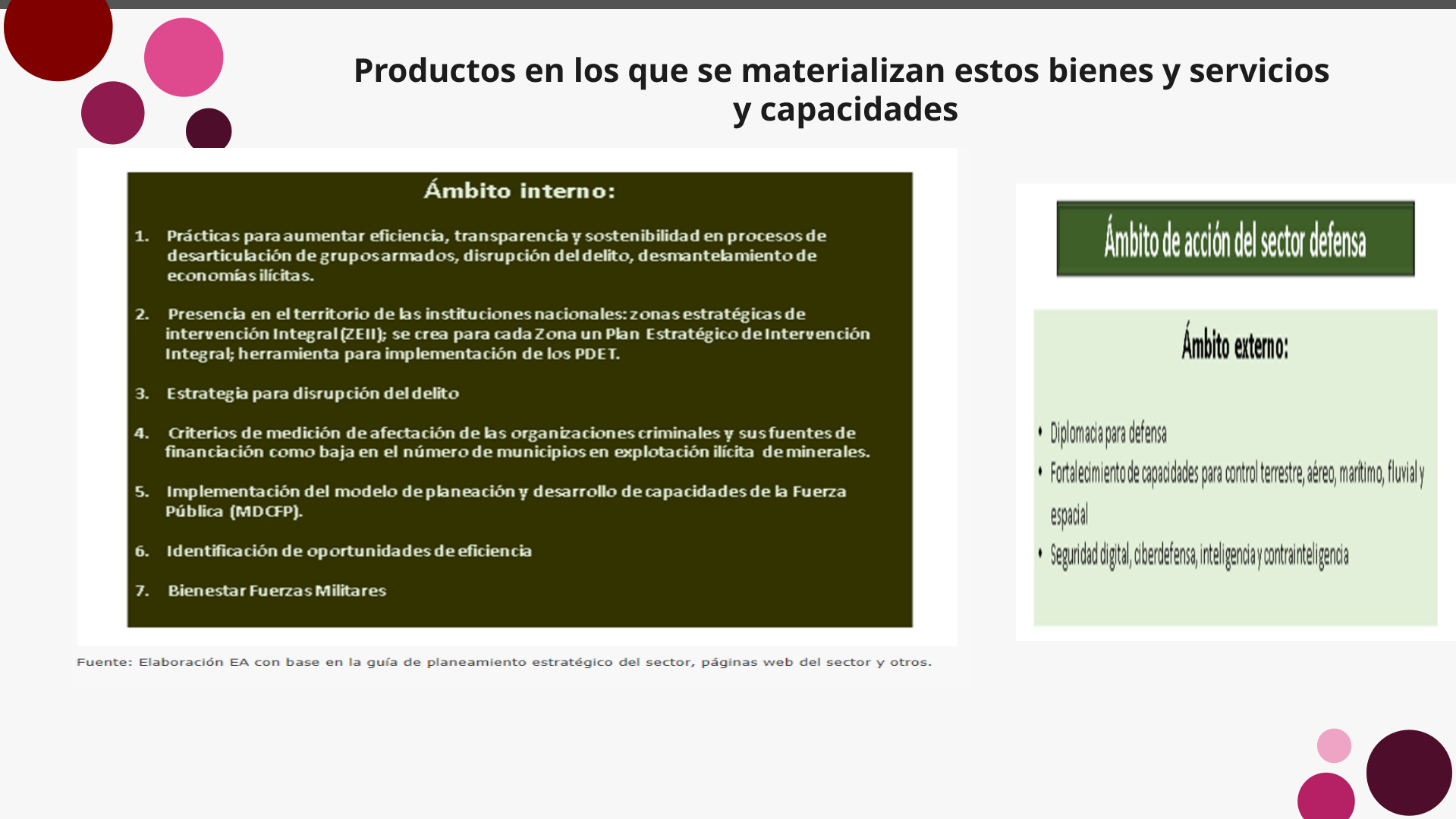 Productos en los que se materializan estos bienes y servicios y capacidades

Ámbito interno:

1. Prácticas para aumentar eficiencia, transparencia y sostenibilidad en procesos de desarticulación de grupos armados, disrupción del delito, desmantelamiento de economías ilícitas.

2. Presencia en el territorio de las instituciones nacionales: zonas estratégicas de intervención Integral (ZEII); se crea para cada Zona un Plan Estratégico de Intervención Integral; herramienta para implementación de los PDET.

3. Estrategia para disrupción del delito

4. Criterios de medición de afectación de las organizaciones criminales y sus fuentes de financiación como baja en el número de municipios en explotación ilícita de minerales.

5. Implementación del modelo de planeación y desarrollo de capacidades de la Fuerza Pública (MDCFP).

6. Identificación de oportunidades de eficiencia

7. Bienestar Fuerzas Militares

Fuente: Elaboración EA con base en la guía de planeamiento estratégico del sector, páginas web del sector y otros.

Ámbito de acción del sector defensa

Ámbito externo:

• Diplomacia para defensa
• Fortalecimiento de capacidades para control terrestre, aéreo, marítimo, fluvial y espacial
• Seguridad digital, ciberdefensa, inteligencia y contrainteligencia